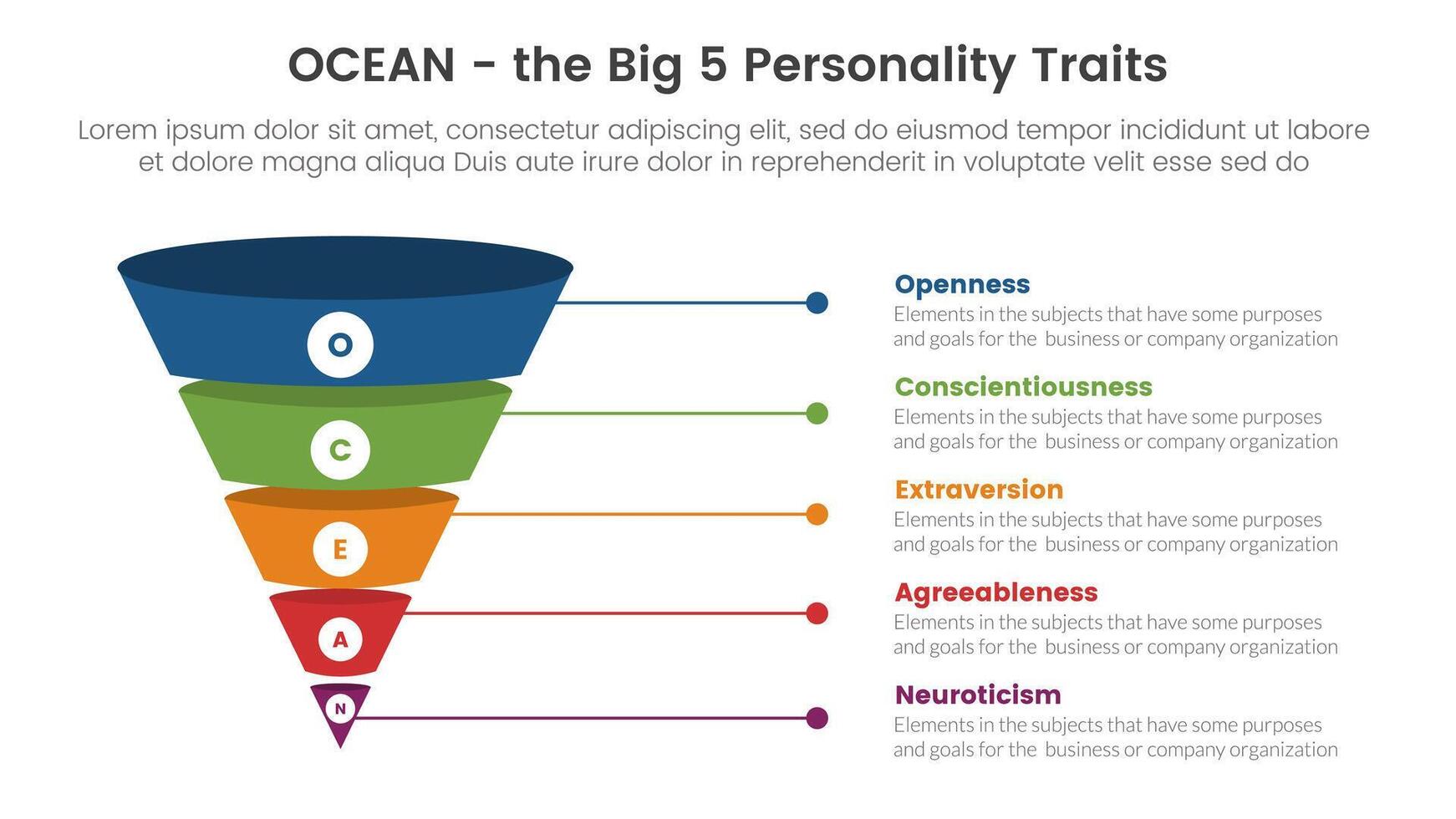 OCEAN - the Big 5 Personality Traits

Lorem ipsum dolor sit amet, consectetur adipiscing elit, sed do eiusmod tempor incididunt ut labore et dolore magna aliqua Duis aute irure dolor in reprehenderit in voluptate velit esse sed do

O

C

E

A

N

Openness
Elements in the subjects that have some purposes and goals for the business or company organization

Conscientiousness
Elements in the subjects that have some purposes and goals for the business or company organization

Extraversion
Elements in the subjects that have some purposes and goals for the business or company organization

Agreeableness
Elements in the subjects that have some purposes and goals for the business or company organization

Neuroticism
Elements in the subjects that have some purposes and goals for the business or company organization